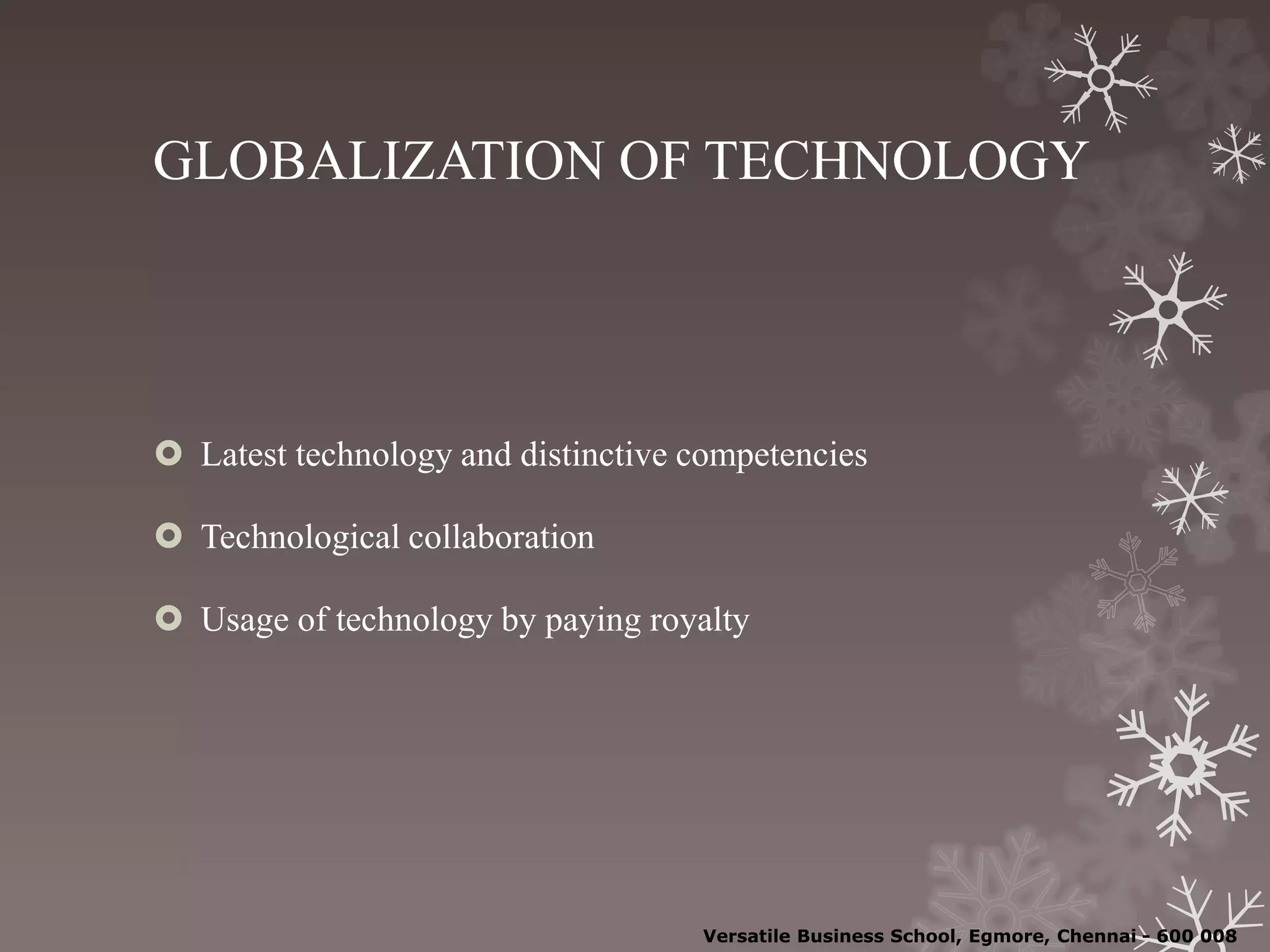 GLOBALIZATION OF TECHNOLOGY

Latest technology and distinctive competencies

Technological collaboration

Usage of technology by paying royalty

Versatile Business School, Egmore, Chennai - 600 008